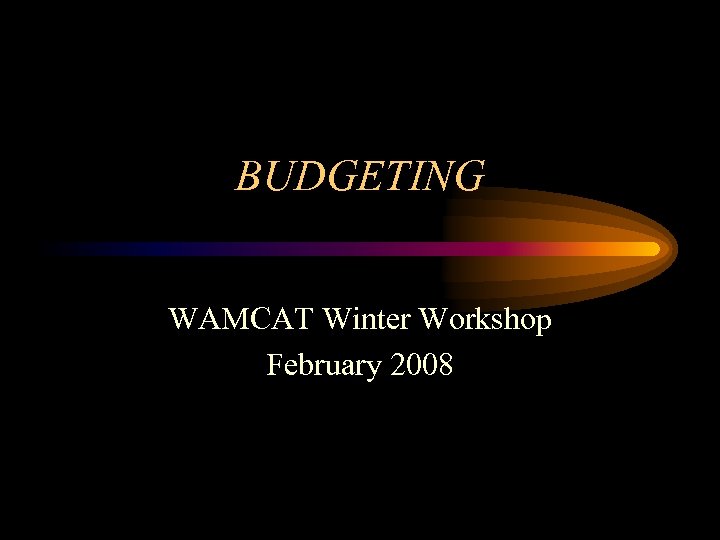 BUDGETING

WAMCAT Winter Workshop
February 2008